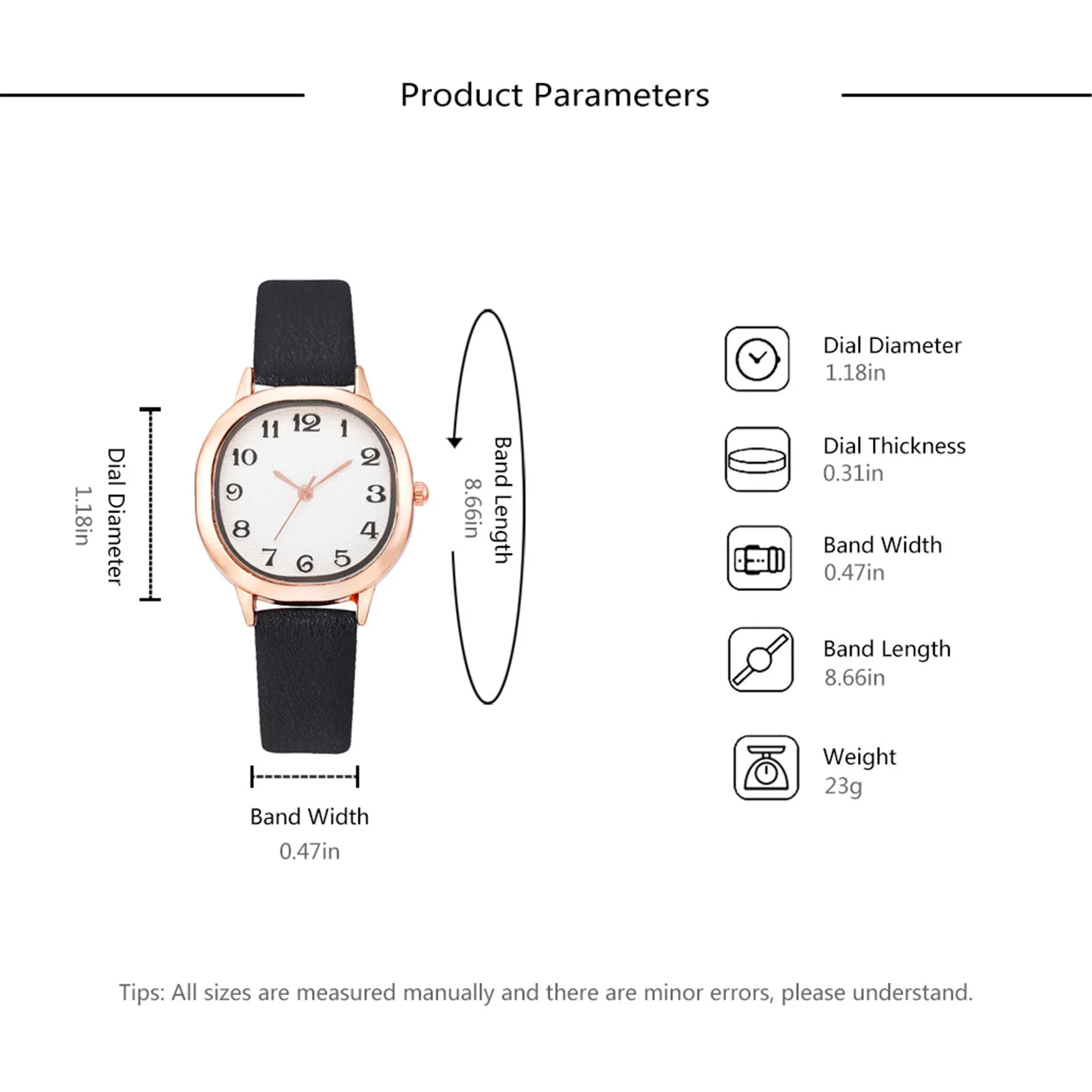 Product Parameters

Dial Diameter
1.18in

11 12 1
10 2
9 3
8 4
7 6 5

Band Length
8.66in

Band Width
0.47in

Dial Diameter
1.18in

Dial Thickness
0.31in

Band Width
0.47in

Band Length
8.66in

Weight
23g

Tips: All sizes are measured manually and there are minor errors, please understand.